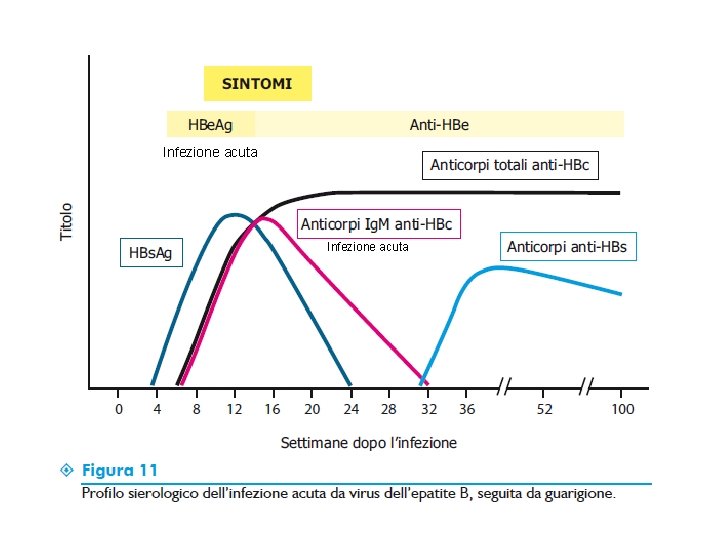 SINTOMI

HBeAg

Anti-HBe

Infezione acuta

Anticorpi totali anti-HBc

Titolo

HBsAg

Anticorpi IgM anti-HBc

Infezione acuta

Anticorpi anti-HBs

0 4 8 12 16 20 24 28 32 36 52 100

Settimane dopo l'infezione

Figura 11

Profilo sierologico dell'infezione acuta da virus dell'epatite B, seguita da guarigione.